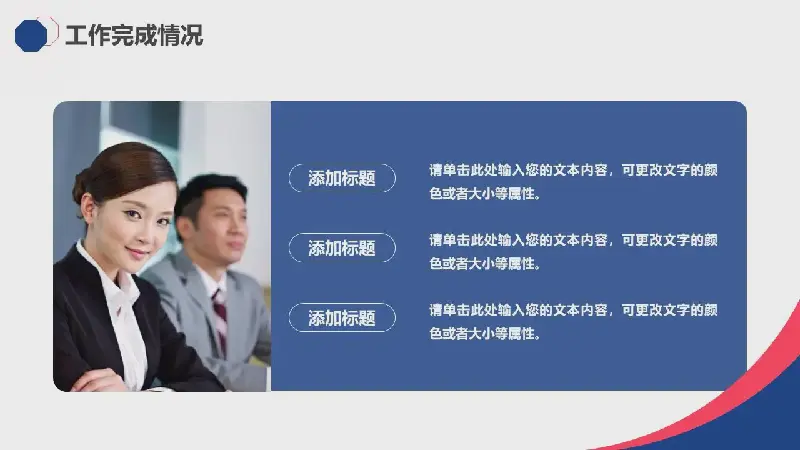 工作完成情况

添加标题

请单击此处输入您的文本内容，可更改文字的颜色或者大小等属性。

添加标题

请单击此处输入您的文本内容，可更改文字的颜色或者大小等属性。

添加标题

请单击此处输入您的文本内容，可更改文字的颜色或者大小等属性。